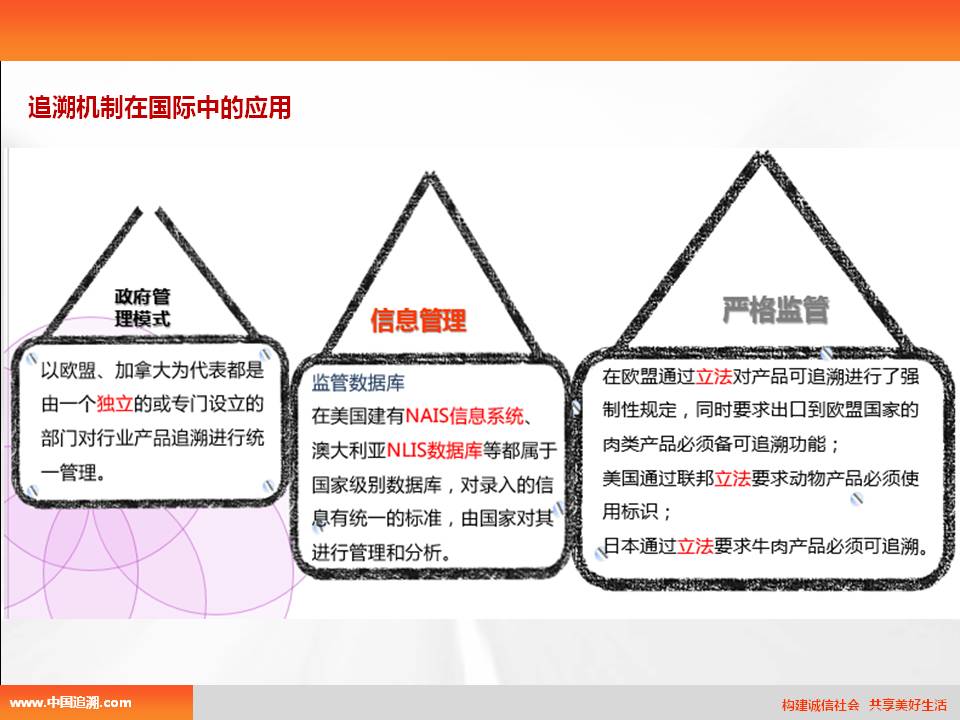 追溯机制在国际中的应用

政府管理模式

以欧盟、加拿大为代表都是由一个独立的或专门设立的部门对行业产品追溯进行统一管理。

信息管理

监管数据库
在美国建有NAIS信息系统、澳大利亚NLIS数据库等都属于国家级别数据库，对录入的信息有统一的标准，由国家对其进行管理和分析。

严格监管

在欧盟通过立法对产品可追溯进行了强制性规定，同时要求出口到欧盟国家的肉类产品必须备可追溯功能；
美国通过联邦立法要求动物产品必须使用标识；
日本通过立法要求牛肉产品必须可追溯。

www.中国追溯.com

构建诚信社会 共享美好生活